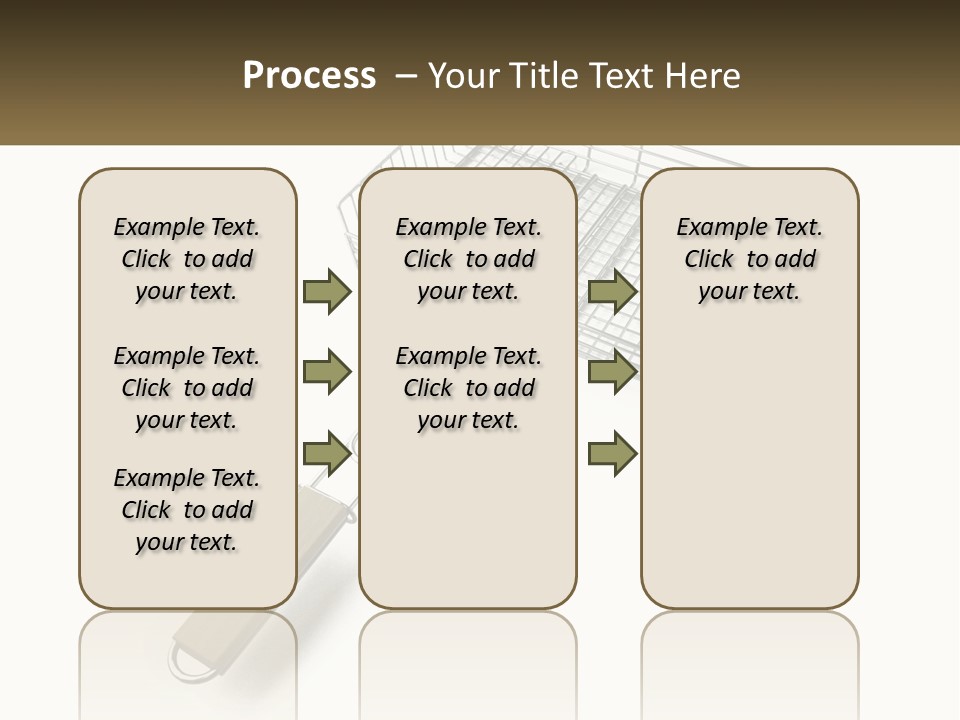 Process – Your Title Text Here

Example Text. Click to add your text.

Example Text. Click to add your text.

Example Text. Click to add your text.

Example Text. Click to add your text.

Example Text. Click to add your text.

Example Text. Click to add your text.